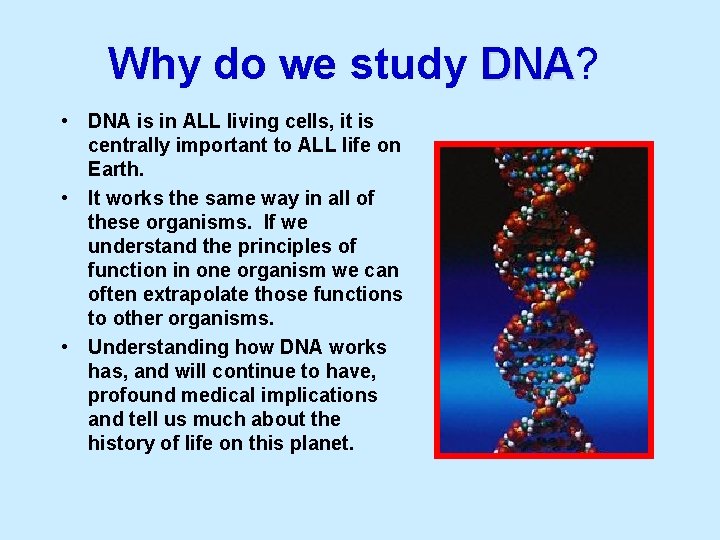 Why do we study DNA?

• DNA is in ALL living cells, it is centrally important to ALL life on Earth.

• It works the same way in all of these organisms. If we understand the principles of function in one organism we can often extrapolate those functions to other organisms.

• Understanding how DNA works has, and will continue to have, profound medical implications and tell us much about the history of life on this planet.